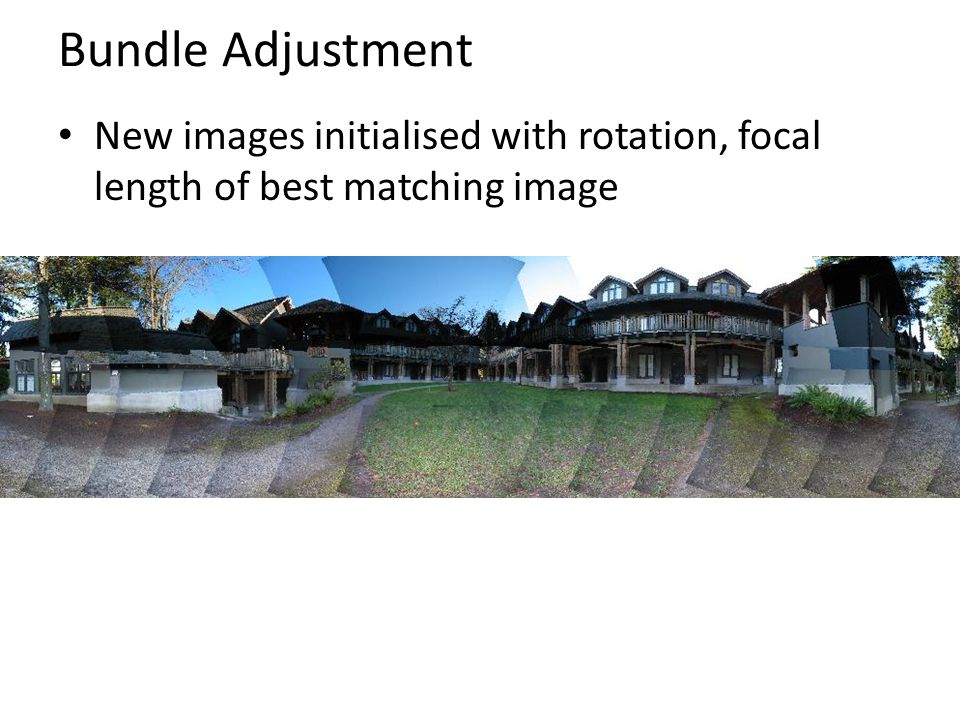 Bundle Adjustment

• New images initialised with rotation, focal length of best matching image